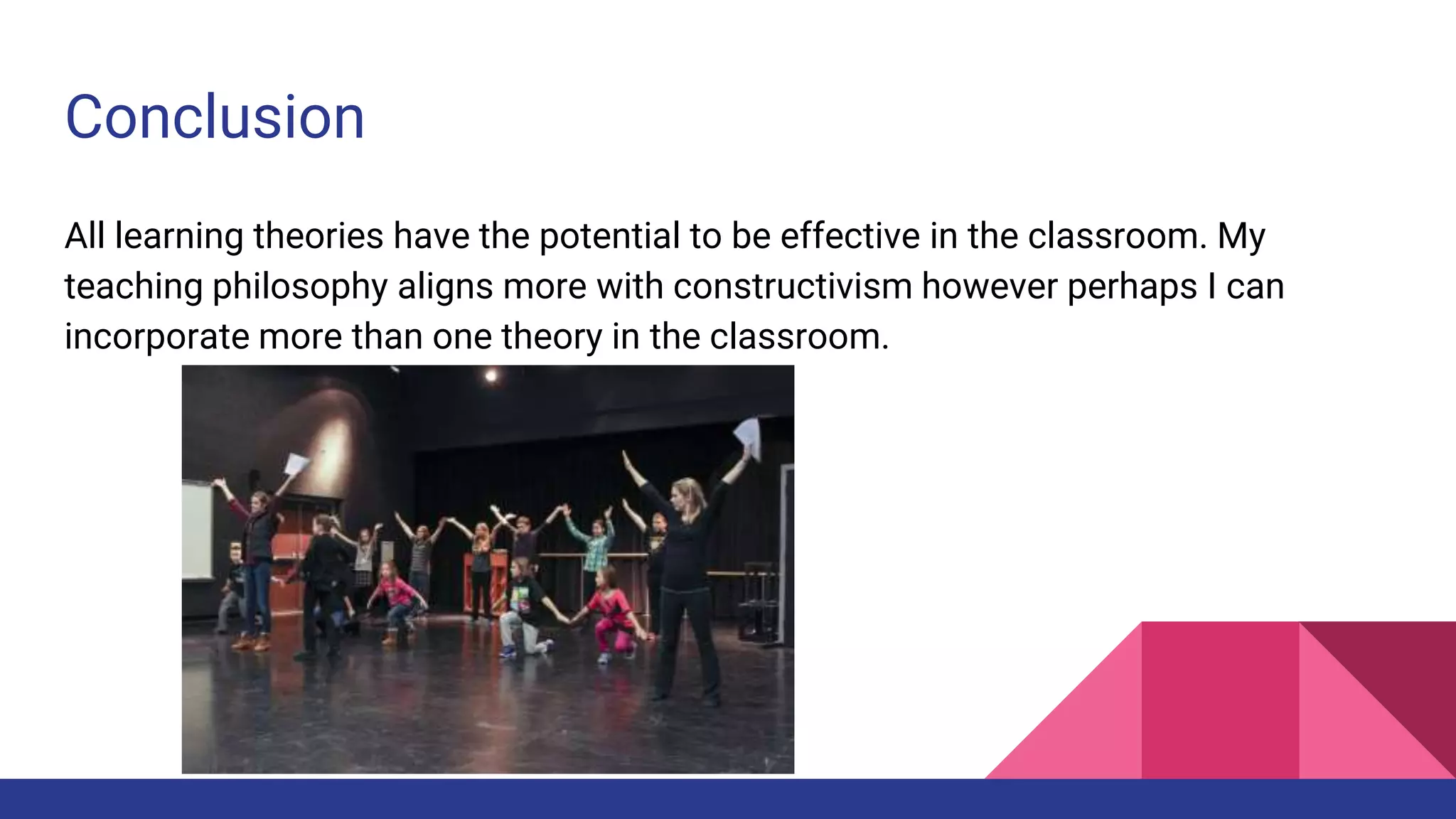 Conclusion

All learning theories have the potential to be effective in the classroom. My teaching philosophy aligns more with constructivism however perhaps I can incorporate more than one theory in the classroom.